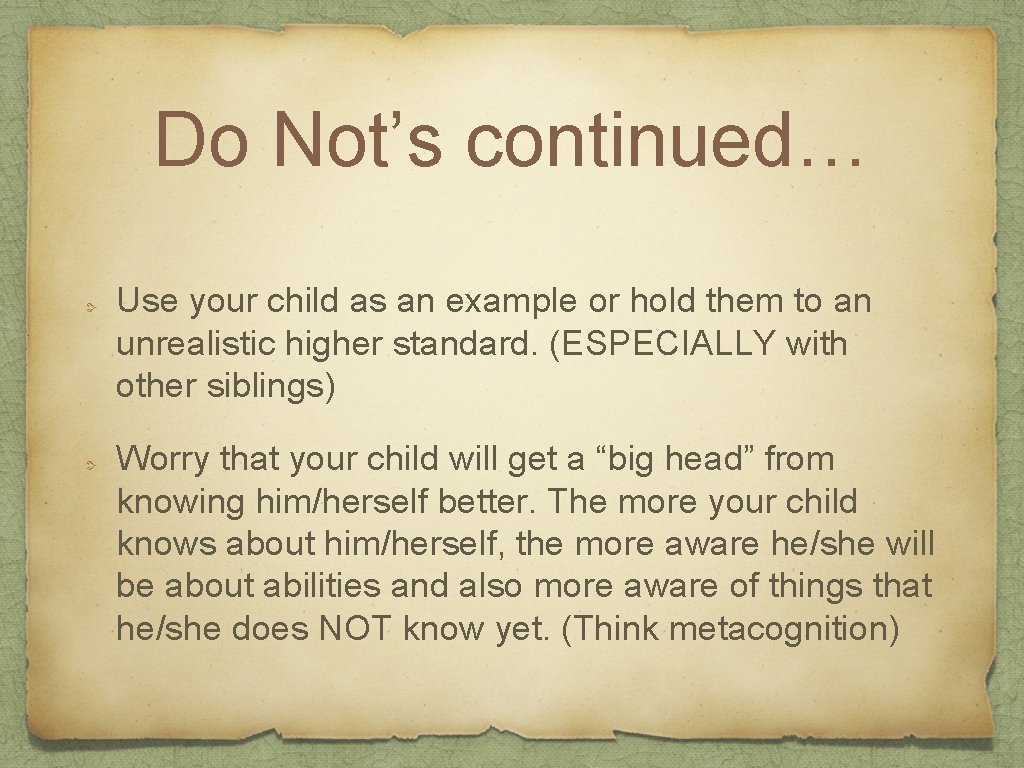 Do Not’s continued…

Use your child as an example or hold them to an unrealistic higher standard. (ESPECIALLY with other siblings)

Worry that your child will get a “big head” from knowing him/herself better. The more your child knows about him/herself, the more aware he/she will be about abilities and also more aware of things that he/she does NOT know yet. (Think metacognition)